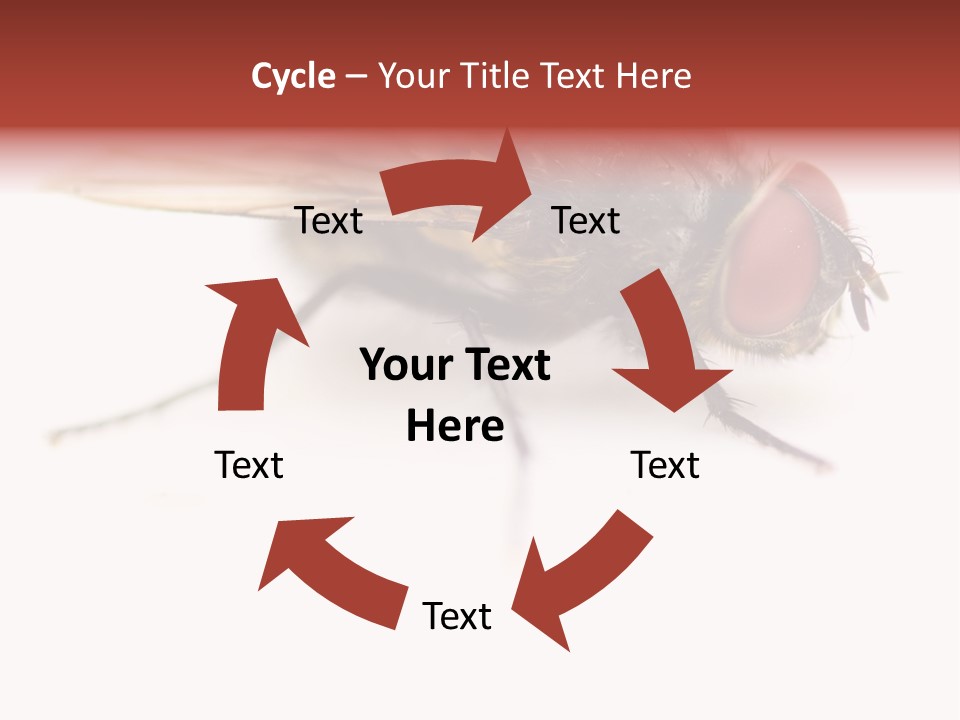 Cycle – Your Title Text Here

Text

Text

Your Text Here

Text

Text

Text